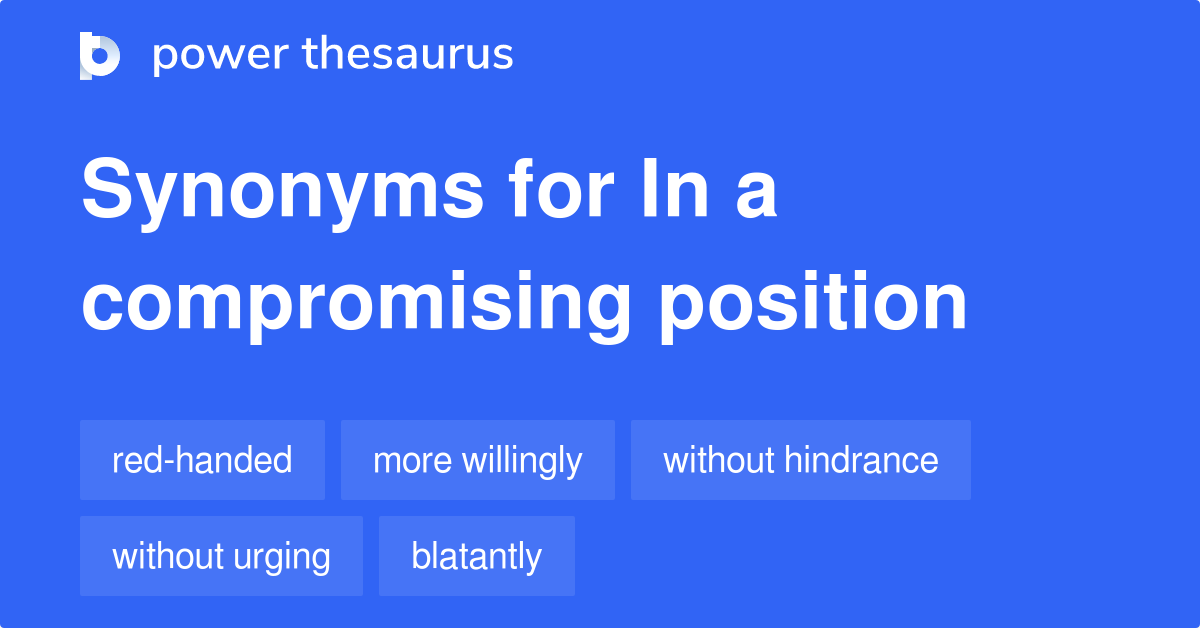 power thesaurus

Synonyms for In a compromising position

red-handed
more willingly
without hindrance
without urging
blatantly